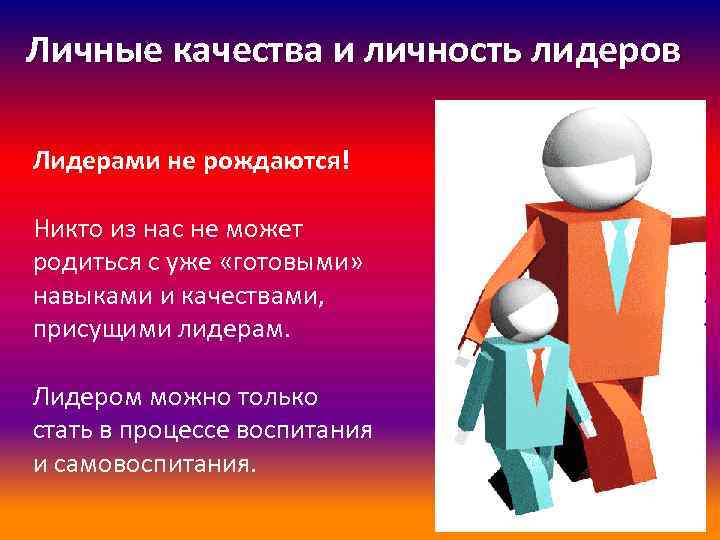 Личные качества и личность лидеров

Лидерами не рождаются!

Никто из нас не может родиться с уже «готовыми» навыками и качествами, присущими лидерам.

Лидером можно только стать в процессе воспитания и самовоспитания.